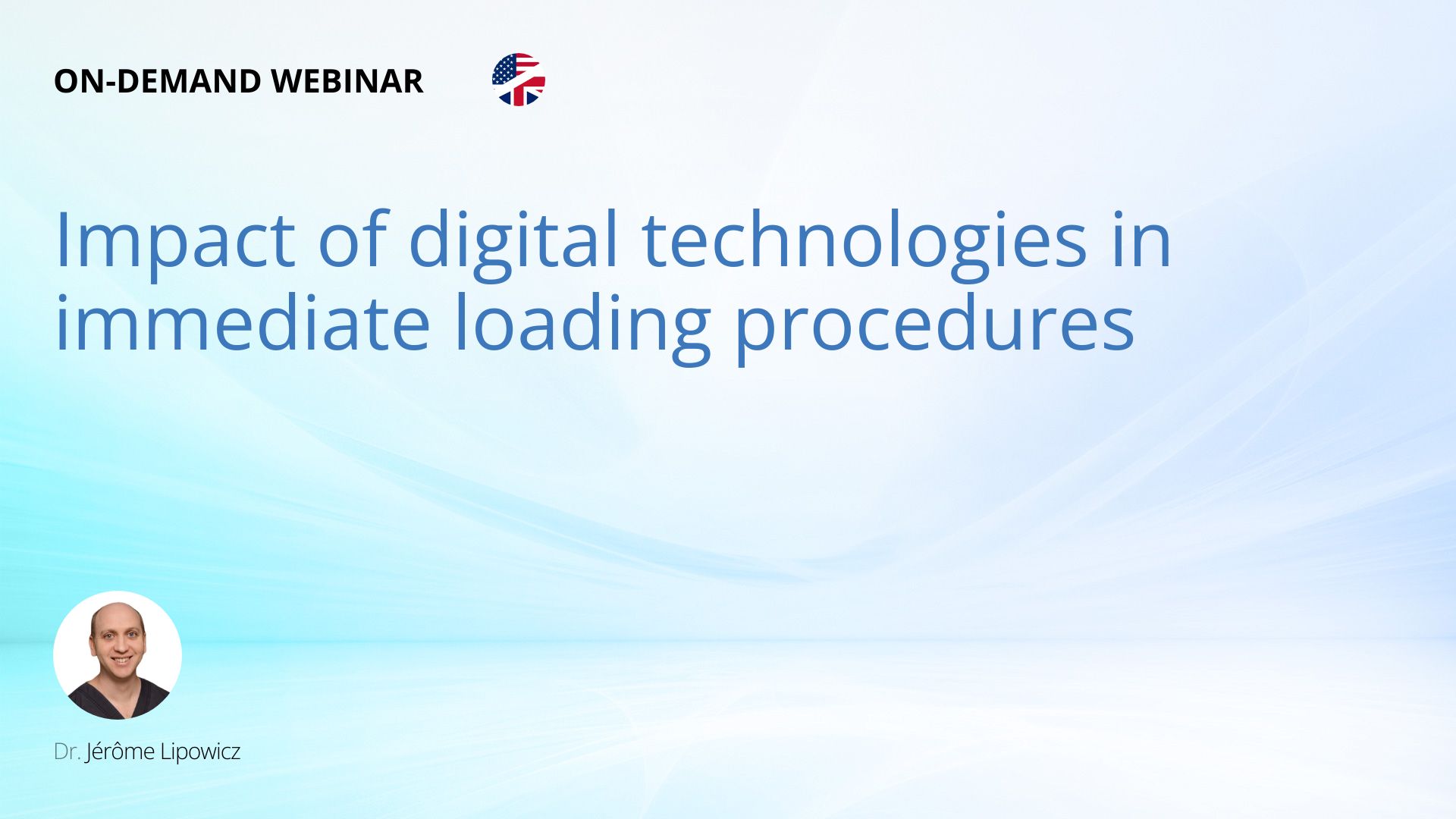 ON-DEMAND WEBINAR

Impact of digital technologies in immediate loading procedures

Dr. Jérôme Lipowicz